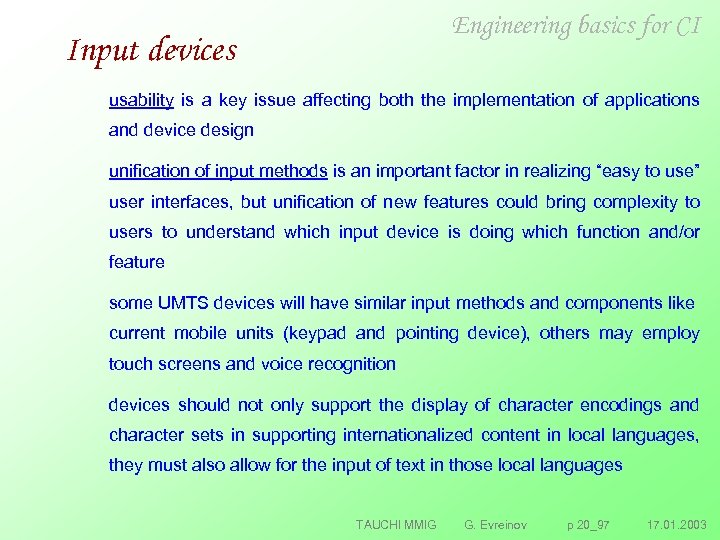 Engineering basics for CI

Input devices

usability is a key issue affecting both the implementation of applications and device design

unification of input methods is an important factor in realizing “easy to use” user interfaces, but unification of new features could bring complexity to users to understand which input device is doing which function and/or feature

some UMTS devices will have similar input methods and components like current mobile units (keypad and pointing device), others may employ touch screens and voice recognition

devices should not only support the display of character encodings and character sets in supporting internationalized content in local languages, they must also allow for the input of text in those local languages

TAUCHI MMIG G. Evreinov p 20_97 17.01.2003